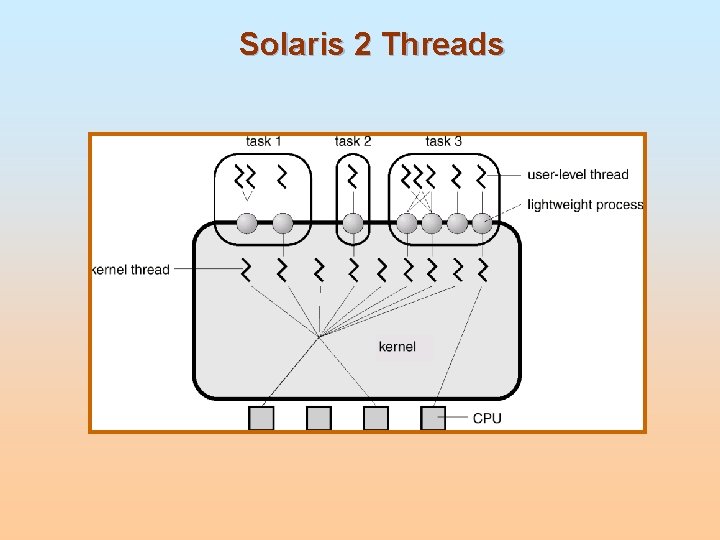 Solaris 2 Threads

task 1

task 2

task 3

user-level thread

lightweight process

kernel thread

kernel

CPU